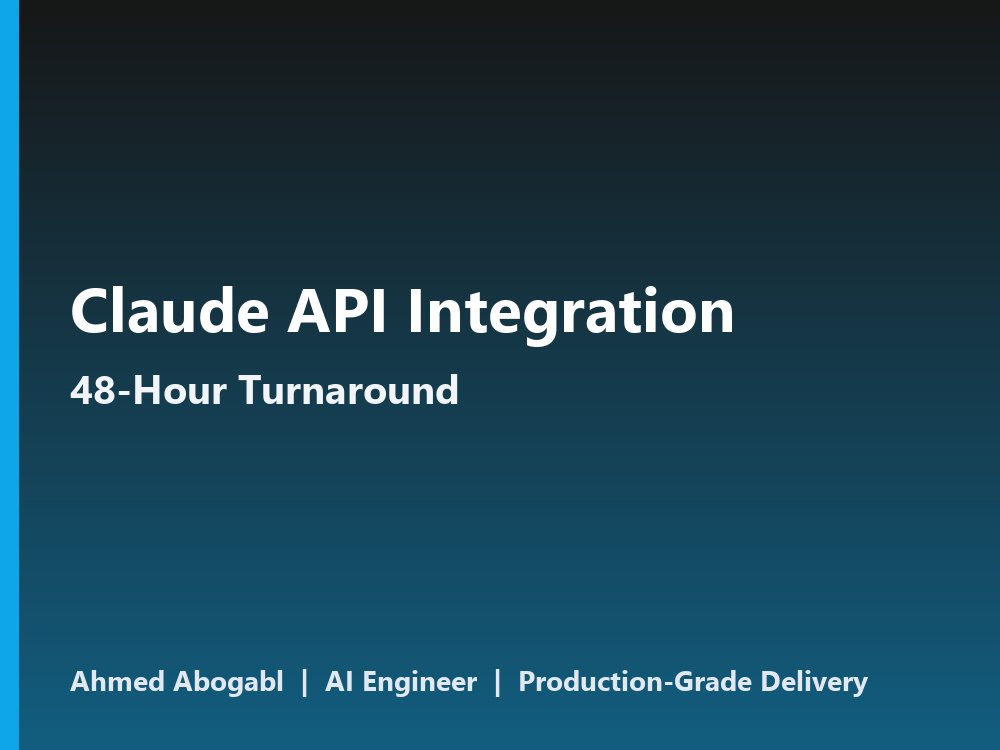 Claude API Integration

48-Hour Turnaround

Ahmed Abogabl | AI Engineer | Production-Grade Delivery